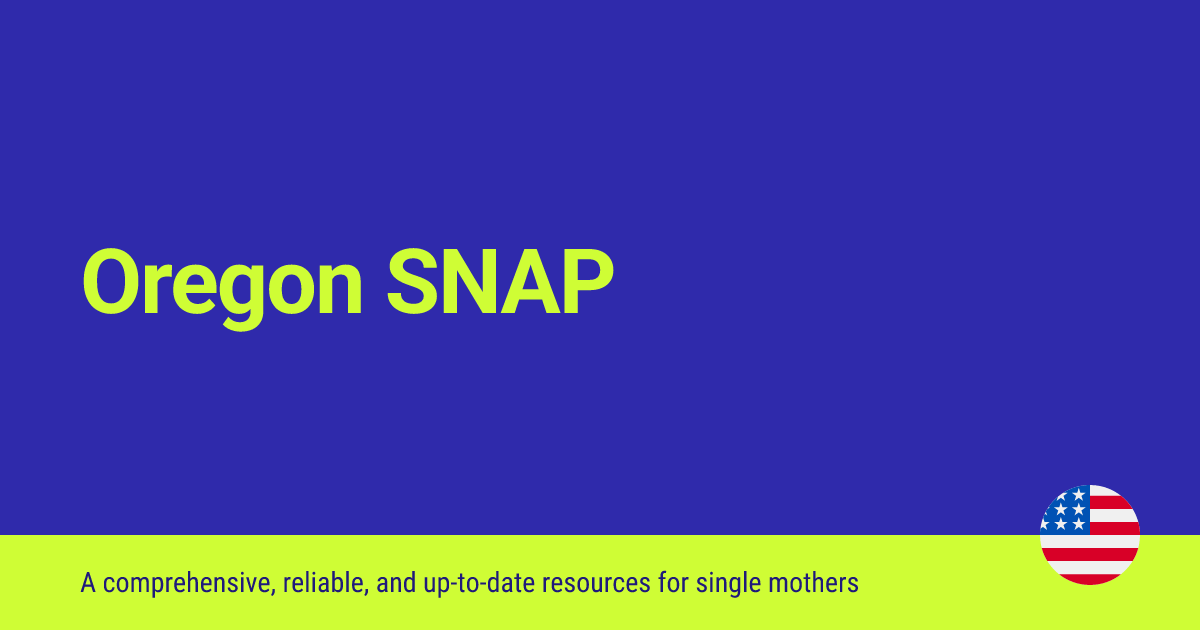 Oregon SNAP

A comprehensive, reliable, and up-to-date resources for single mothers